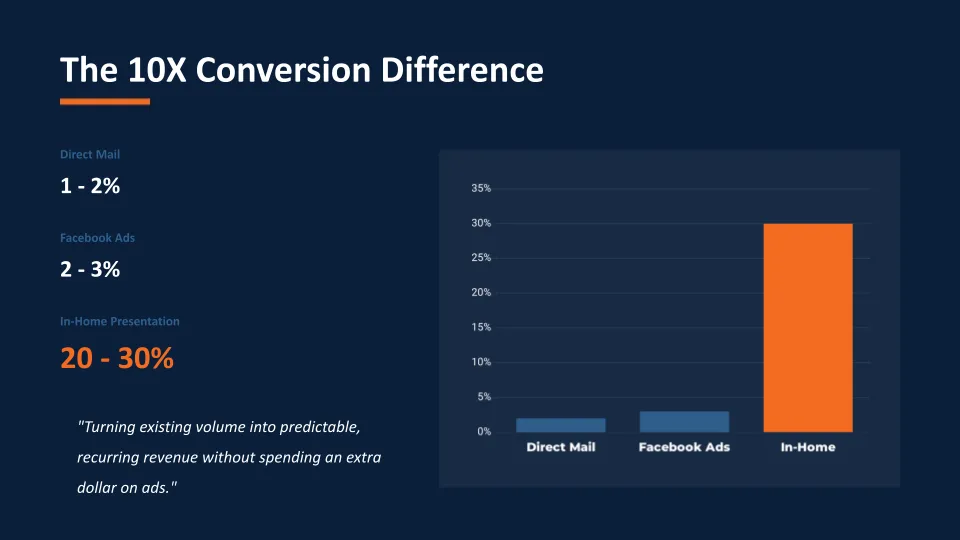 The 10X Conversion Difference

Direct Mail

1 - 2%

Facebook Ads

2 - 3%

In-Home Presentation

20 - 30%

"Turning existing volume into predictable, recurring revenue without spending an extra dollar on ads."

35%
30%
25%
20%
15%
10%
5%
0%

Direct Mail
Facebook Ads
In-Home